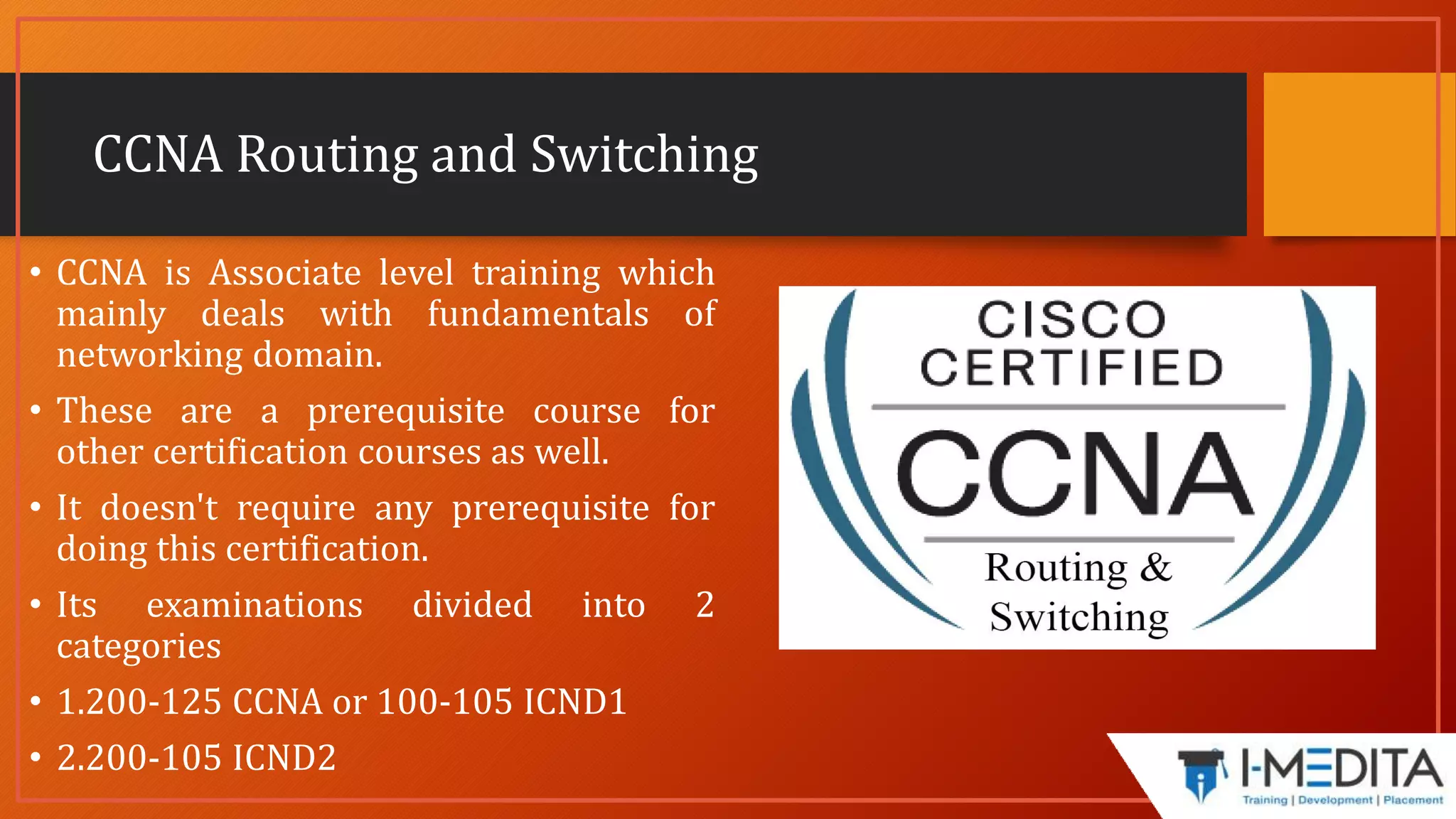 CCNA Routing and Switching

• CCNA is Associate level training which mainly deals with fundamentals of networking domain.

• These are a prerequisite course for other certification courses as well.

• It doesn't require any prerequisite for doing this certification.

• Its examinations divided into 2 categories

• 1.200-125 CCNA or 100-105 ICND1

• 2.200-105 ICND2

CISCO CERTIFIED
CCNA
Routing & Switching

I-MEDITA
Training | Development | Placement